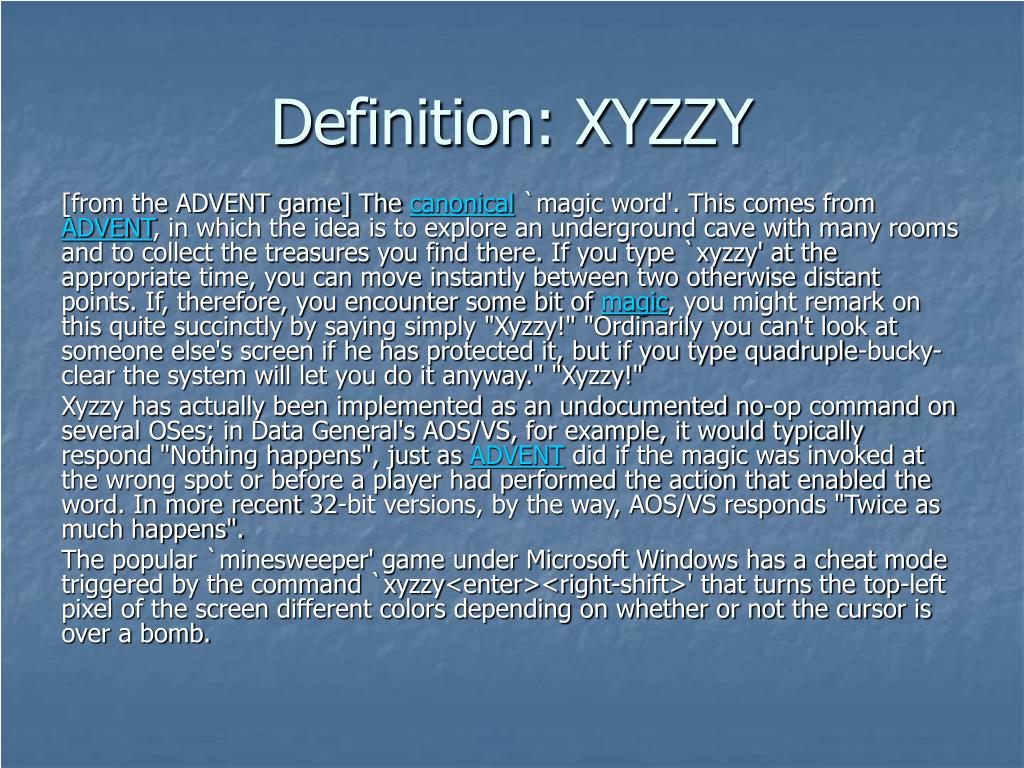 Definition: XYZZY

[from the ADVENT game] The canonical `magic word'. This comes from ADVENT, in which the idea is to explore an underground cave with many rooms and to collect the treasures you find there. If you type `xyzzy' at the appropriate time, you can move instantly between two otherwise distant points. If, therefore, you encounter some bit of magic, you might remark on this quite succinctly by saying simply "Xyzzy!" "Ordinarily you can't look at someone else's screen if he has protected it, but if you type quadruple-bucky-clear the system will let you do it anyway." "Xyzzy!"

Xyzzy has actually been implemented as an undocumented no-op command on several OSes; in Data General's AOS/VS, for example, it would typically respond "Nothing happens", just as ADVENT did if the magic was invoked at the wrong spot or before a player had performed the action that enabled the word. In more recent 32-bit versions, by the way, AOS/VS responds "Twice as much happens".

The popular `minesweeper' game under Microsoft Windows has a cheat mode triggered by the command `xyzzy<enter><right-shift>' that turns the top-left pixel of the screen different colors depending on whether or not the cursor is over a bomb.